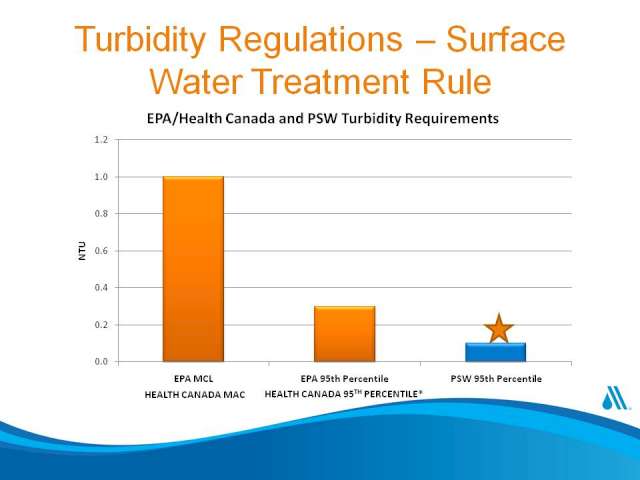 Turbidity Regulations – Surface Water Treatment Rule

EPA/Health Canada and PSW Turbidity Requirements

1.2
1.0
0.8
0.6
0.4
0.2
0.0

NTU

EPA MCL
HEALTH CANADA MAC

EPA 95th Percentile
HEALTH CANADA 95$^{TH}$ PERCENTILE*

PSW 95th Percentile